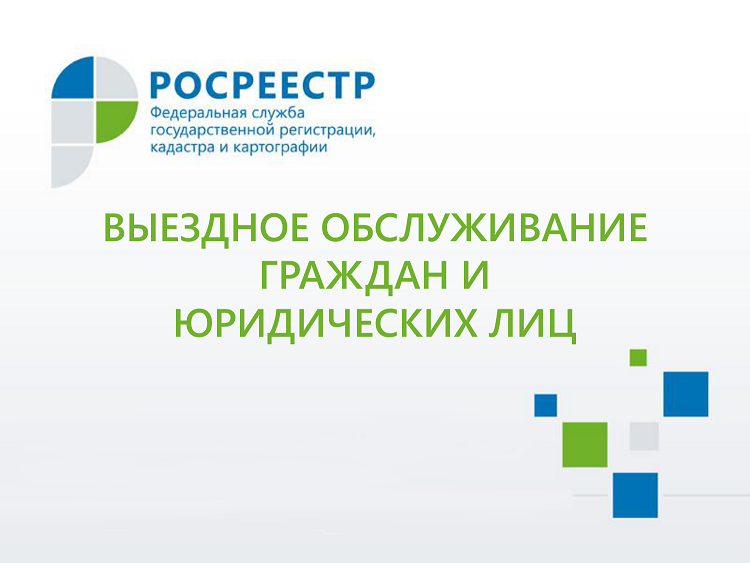 РОСРЕЕСТР
Федеральная служба государственной регистрации, кадастра и картографии

ВЫЕЗДНОЕ ОБСЛУЖИВАНИЕ ГРАЖДАН И ЮРИДИЧЕСКИХ ЛИЦ